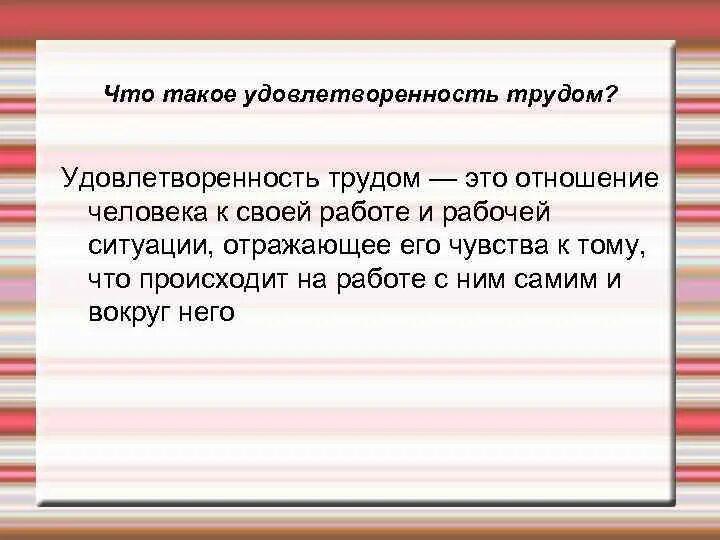 Что такое удовлетворенность трудом?

Удовлетворенность трудом — это отношение человека к своей работе и рабочей ситуации, отражающее его чувства к тому, что происходит на работе с ним самим и вокруг него